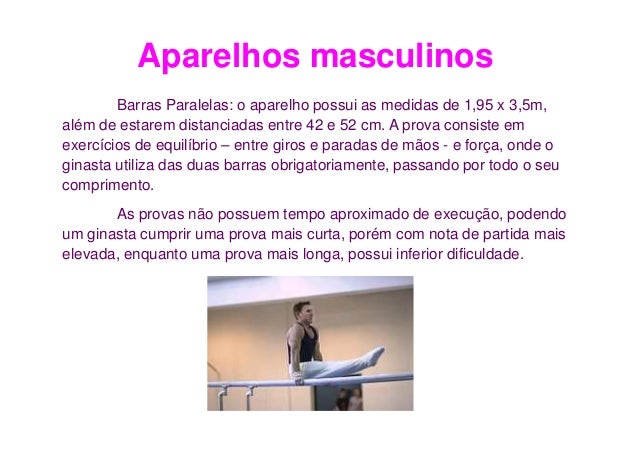 Aparelhos masculinos

Barras Paralelas: o aparelho possui as medidas de 1,95 x 3,5m, além de estarem distanciadas entre 42 e 52 cm. A prova consiste em exercícios de equilíbrio – entre giros e paradas de mãos - e força, onde o ginasta utiliza das duas barras obrigatoriamente, passando por todo o seu comprimento.

As provas não possuem tempo aproximado de execução, podendo um ginasta cumprir uma prova mais curta, porém com nota de partida mais elevada, enquanto uma prova mais longa, possui inferior dificuldade.